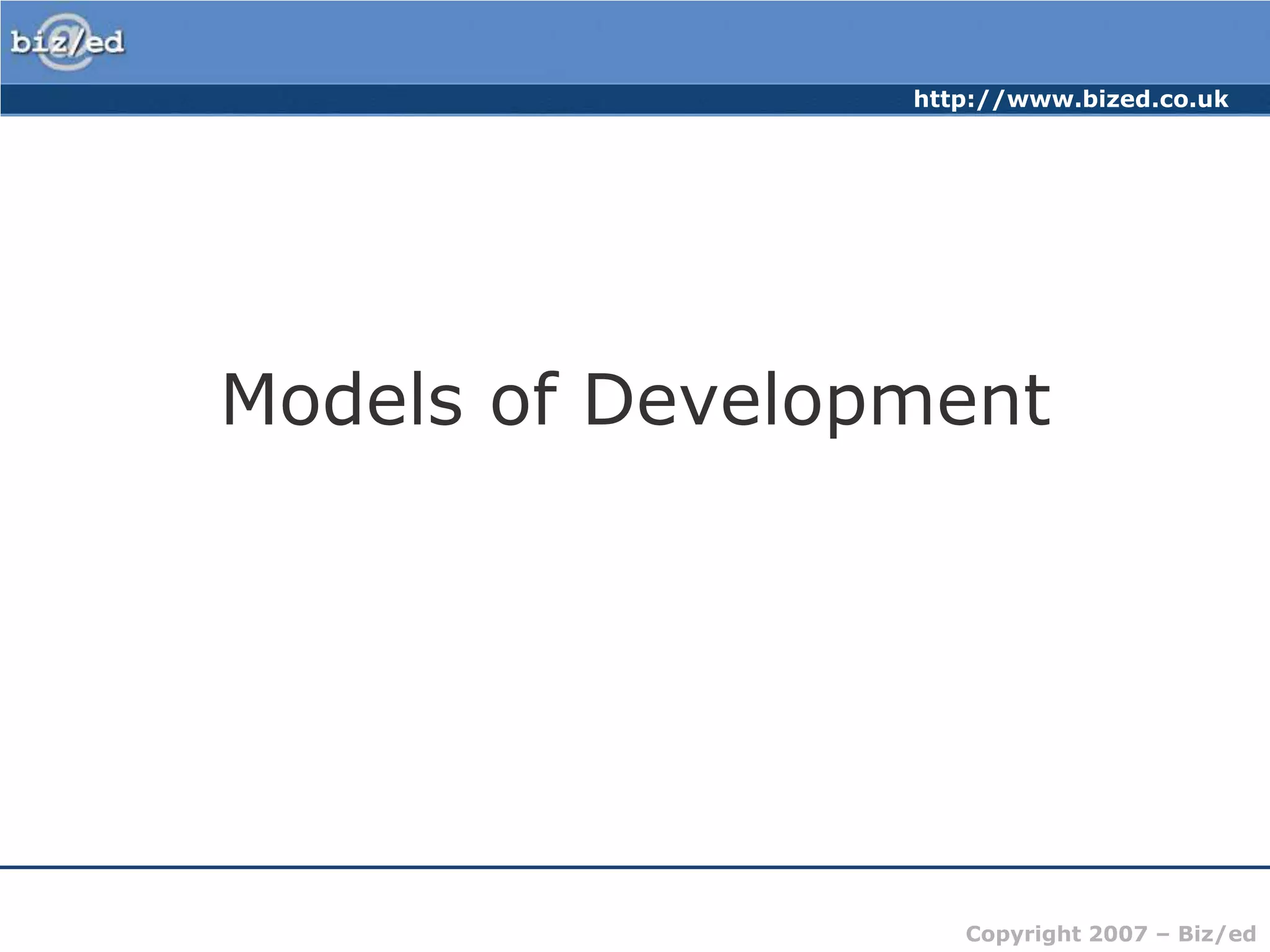 biz/ed

http://www.bized.co.uk

Models of Development

Copyright 2007 – Biz/ed